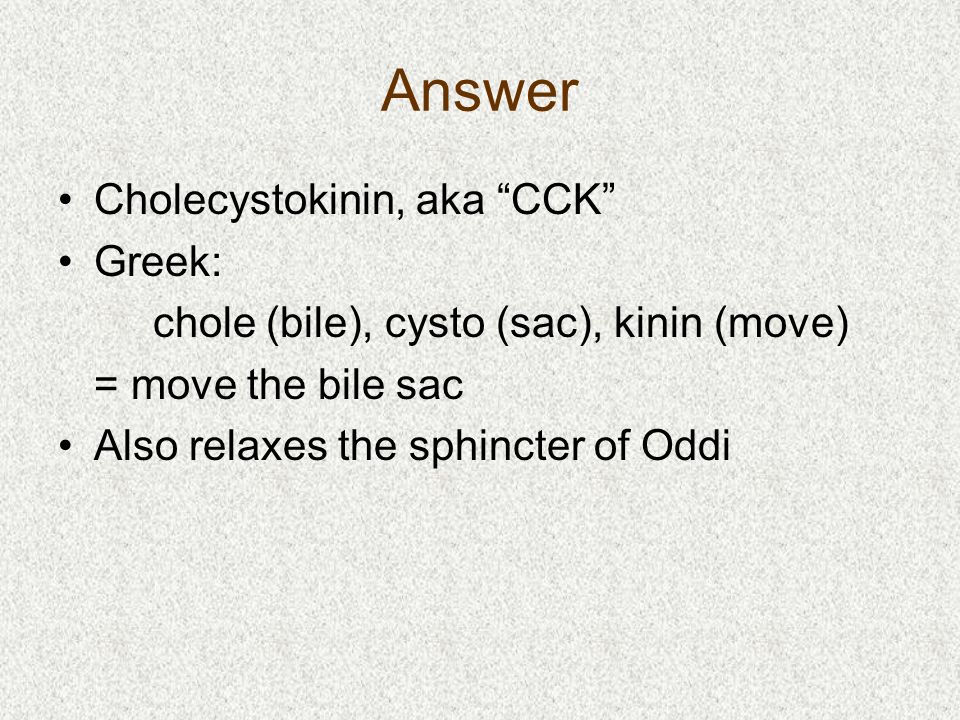 Answer

• Cholecystokinin, aka “CCK”
• Greek:
chole (bile), cysto (sac), kinin (move)
= move the bile sac
• Also relaxes the sphincter of Oddi